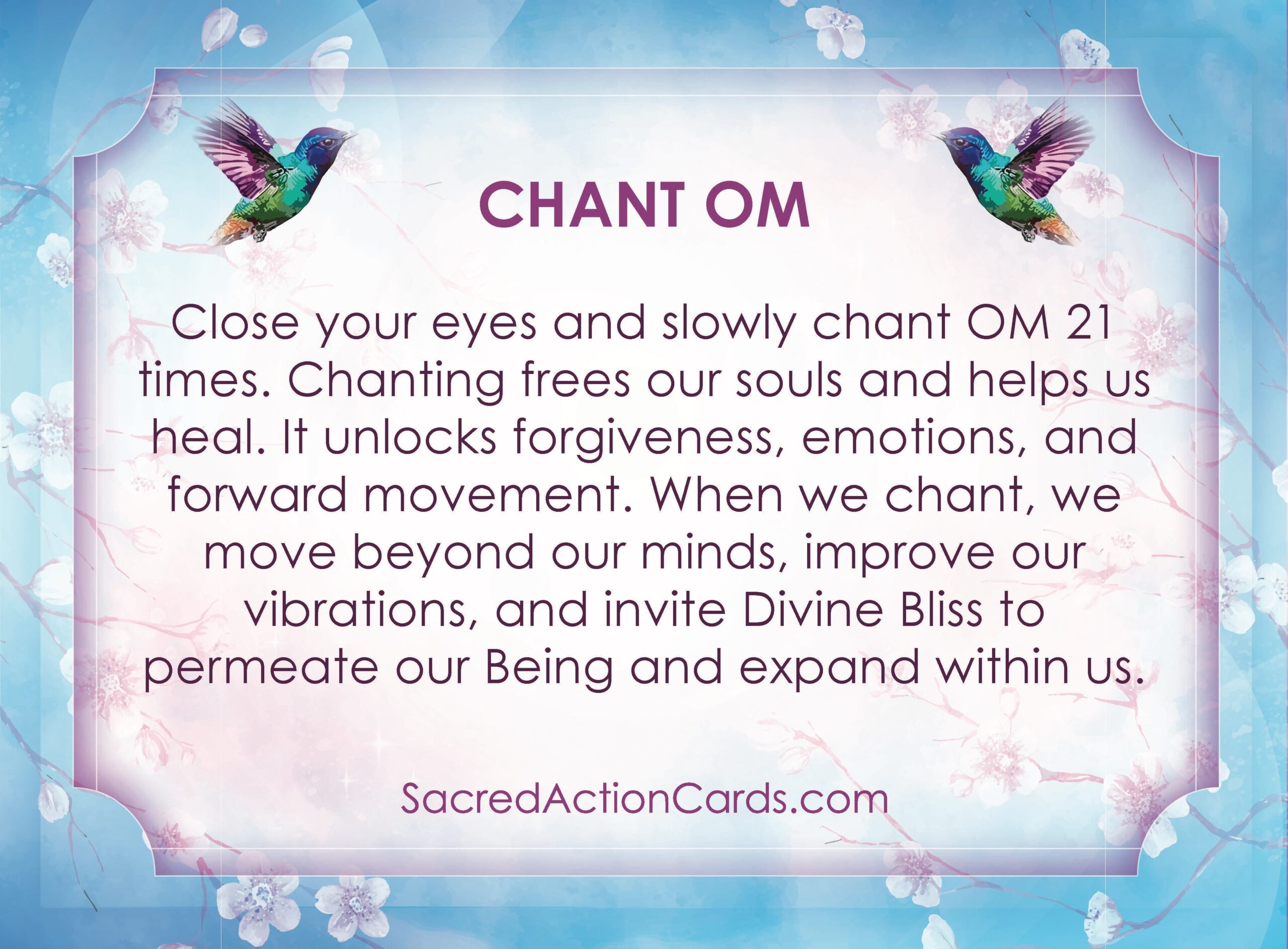 CHANT OM

Close your eyes and slowly chant OM 21 times. Chanting frees our souls and helps us heal. It unlocks forgiveness, emotions, and forward movement. When we chant, we move beyond our minds, improve our vibrations, and invite Divine Bliss to permeate our Being and expand within us.

SacredActionCards.com